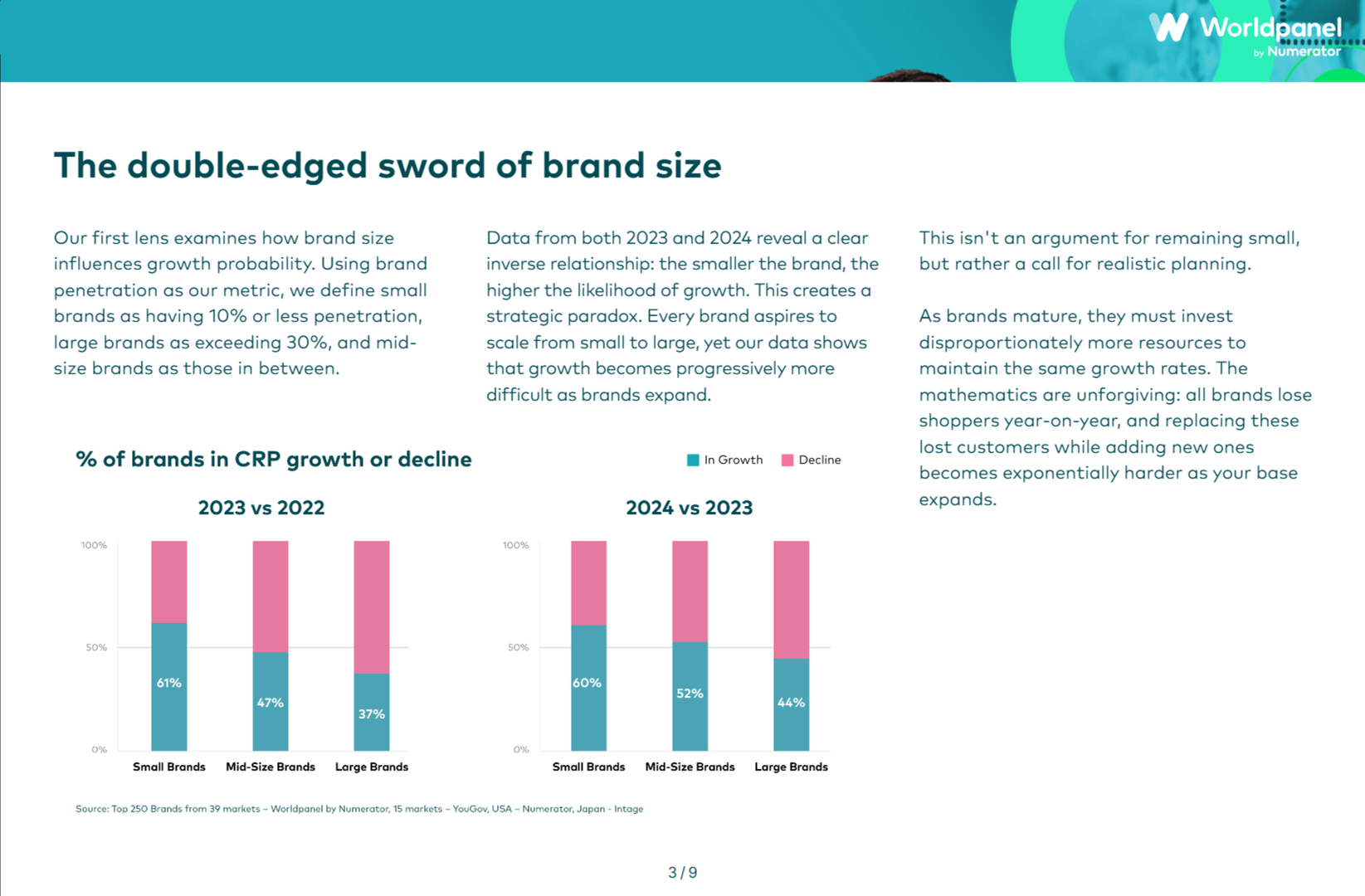 Worldpanel by Numerator

The double-edged sword of brand size

Our first lens examines how brand size influences growth probability. Using brand penetration as our metric, we define small brands as having 10% or less penetration, large brands as exceeding 30%, and mid-size brands as those in between.

Data from both 2023 and 2024 reveal a clear inverse relationship: the smaller the brand, the higher the likelihood of growth. This creates a strategic paradox. Every brand aspires to scale from small to large, yet our data shows that growth becomes progressively more difficult as brands expand.

This isn't an argument for remaining small, but rather a call for realistic planning.

As brands mature, they must invest disproportionately more resources to maintain the same growth rates. The mathematics are unforgiving: all brands lose shoppers year-on-year, and replacing these lost customers while adding new ones becomes exponentially harder as your base expands.

% of brands in CRP growth or decline

In Growth Decline

2023 vs 2022

100%
50%
0%
61%
47%
37%
Small Brands Mid-Size Brands Large Brands

2024 vs 2023

100%
50%
0%
60%
52%
44%
Small Brands Mid-Size Brands Large Brands

Source: Top 250 Brands from 39 markets – Worldpanel by Numerator, 15 markets – YouGov, USA – Numerator, Japan - Intage

3 / 9